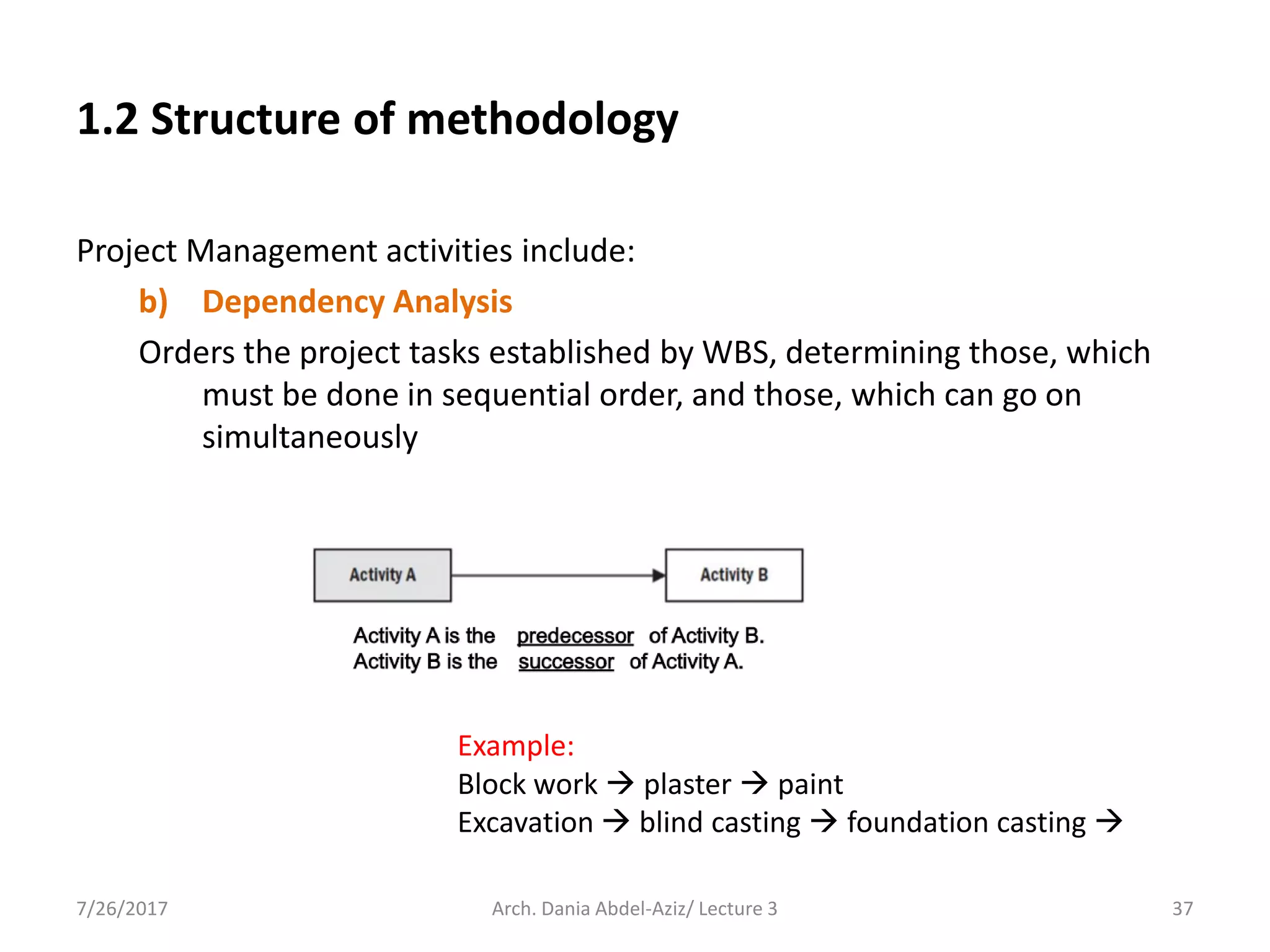 1.2 Structure of methodology

Project Management activities include:

b) Dependency Analysis

Orders the project tasks established by WBS, determining those, which must be done in sequential order, and those, which can go on simultaneously

Activity A

Activity B

Activity A is the predecessor of Activity B.
Activity B is the successor of Activity A.

Example:
Block work → plaster → paint
Excavation → blind casting → foundation casting →

7/26/2017

Arch. Dania Abdel-Aziz/ Lecture 3

37